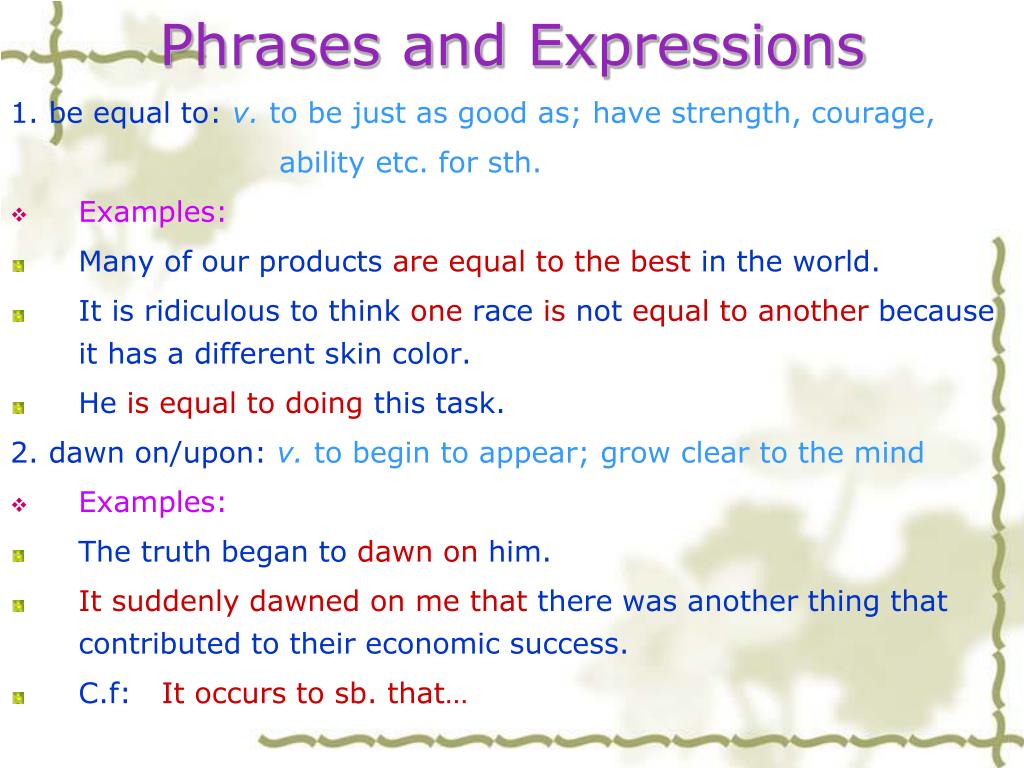 Phrases and Expressions

1. be equal to: v. to be just as good as; have strength, courage, ability etc. for sth.

Examples:

Many of our products are equal to the best in the world.

It is ridiculous to think one race is not equal to another because it has a different skin color.

He is equal to doing this task.

2. dawn on/upon: v. to begin to appear; grow clear to the mind

Examples:

The truth began to dawn on him.

It suddenly dawned on me that there was another thing that contributed to their economic success.

C.f: It occurs to sb. that…